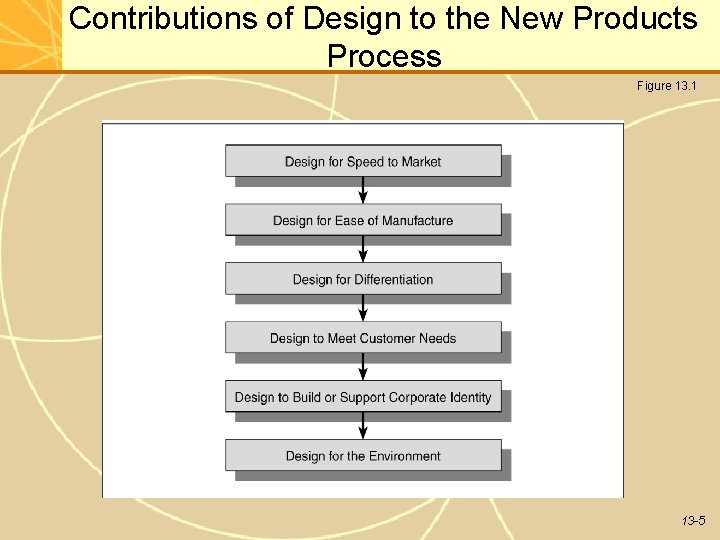 Contributions of Design to the New Products Process

Figure 13.1

Design for Speed to Market

Design for Ease of Manufacture

Design for Differentiation

Design to Meet Customer Needs

Design to Build or Support Corporate Identity

Design for the Environment

13-5